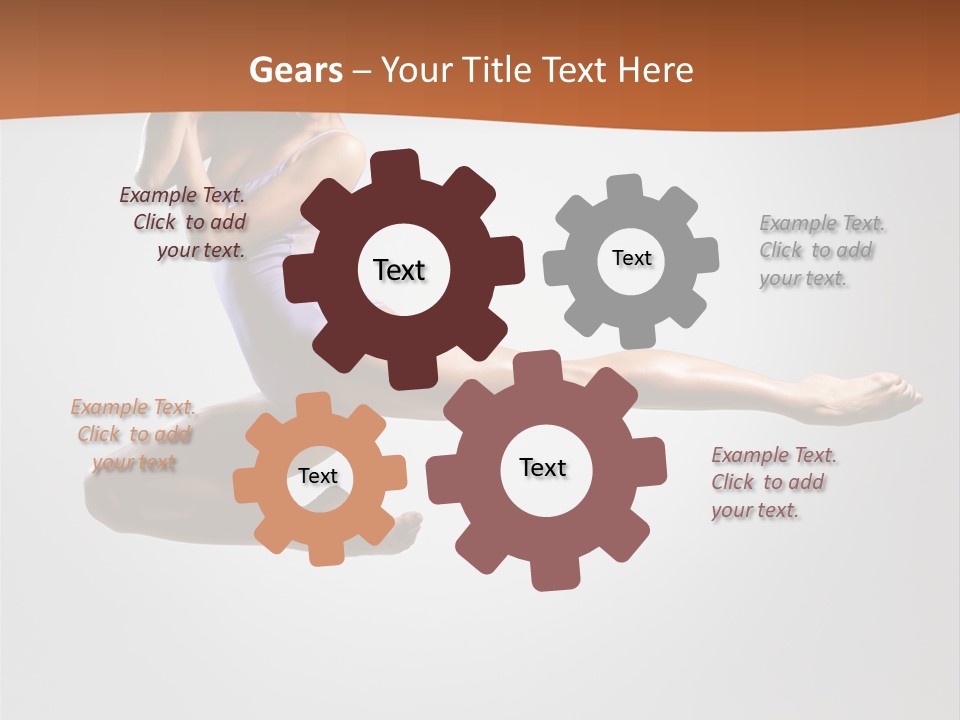 Gears – Your Title Text Here

Example Text. Click to add your text.

Text

Text

Example Text. Click to add your text.

Example Text. Click to add your text

Text

Text

Example Text. Click to add your text.